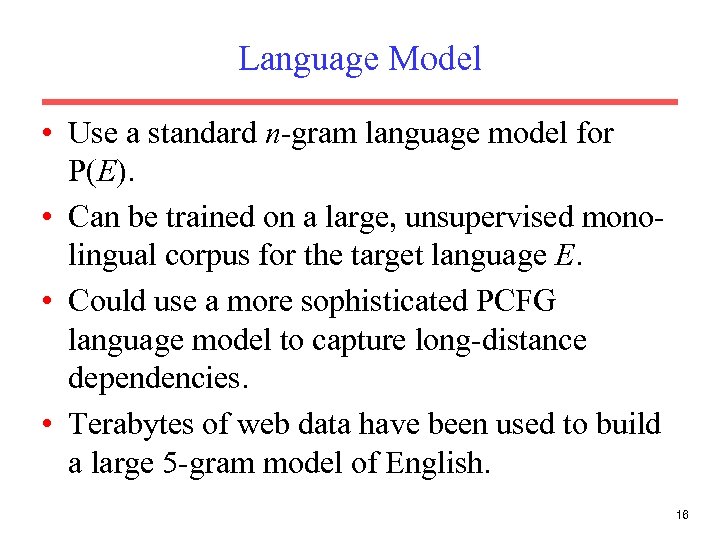 Language Model

• Use a standard $n$-gram language model for P($E$).

• Can be trained on a large, unsupervised monolingual corpus for the target language $E$.

• Could use a more sophisticated PCFG language model to capture long-distance dependencies.

• Terabytes of web data have been used to build a large 5-gram model of English.

16